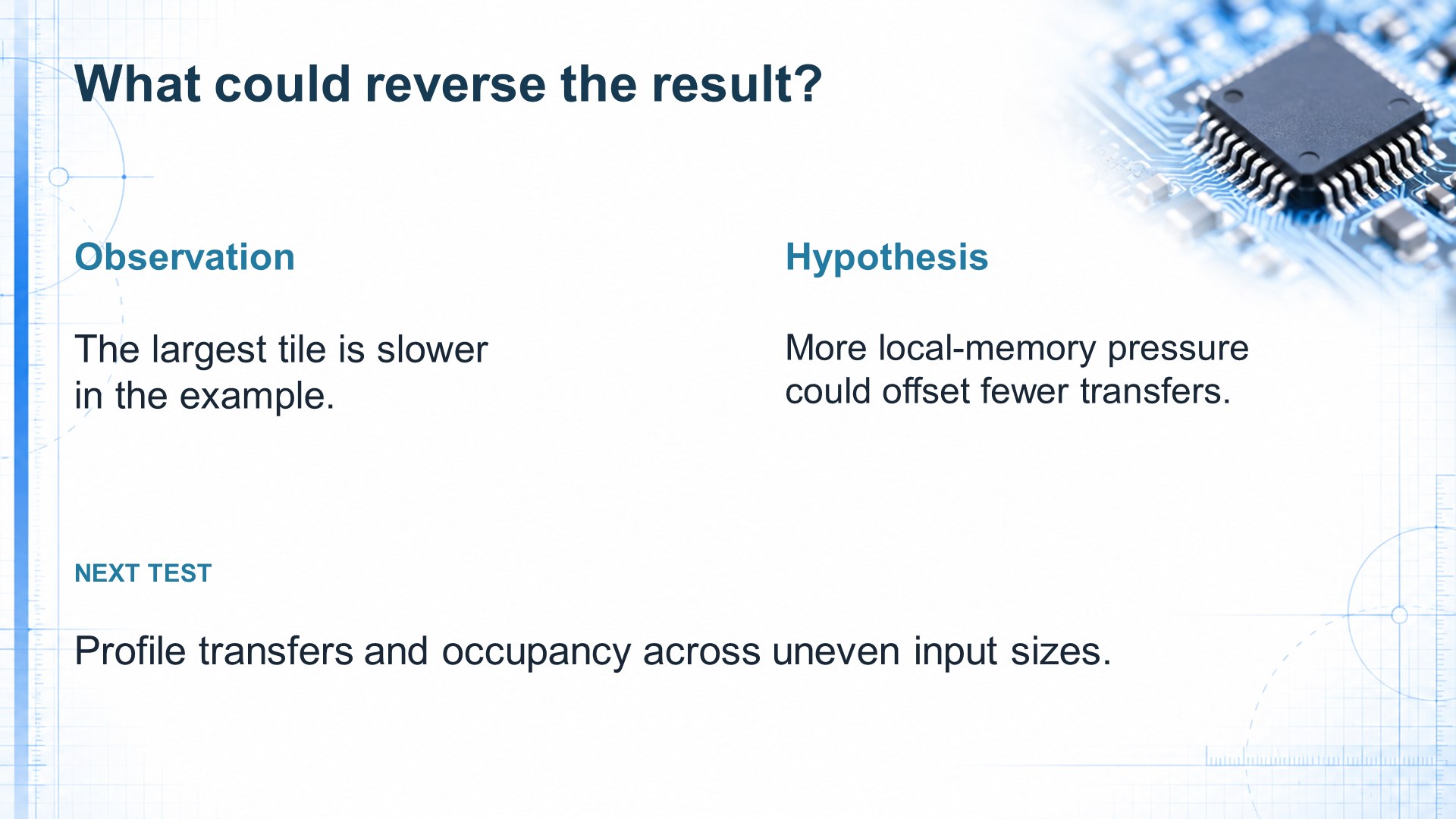 What could reverse the result?

Observation

The largest tile is slower in the example.

Hypothesis

More local-memory pressure could offset fewer transfers.

NEXT TEST

Profile transfers and occupancy across uneven input sizes.